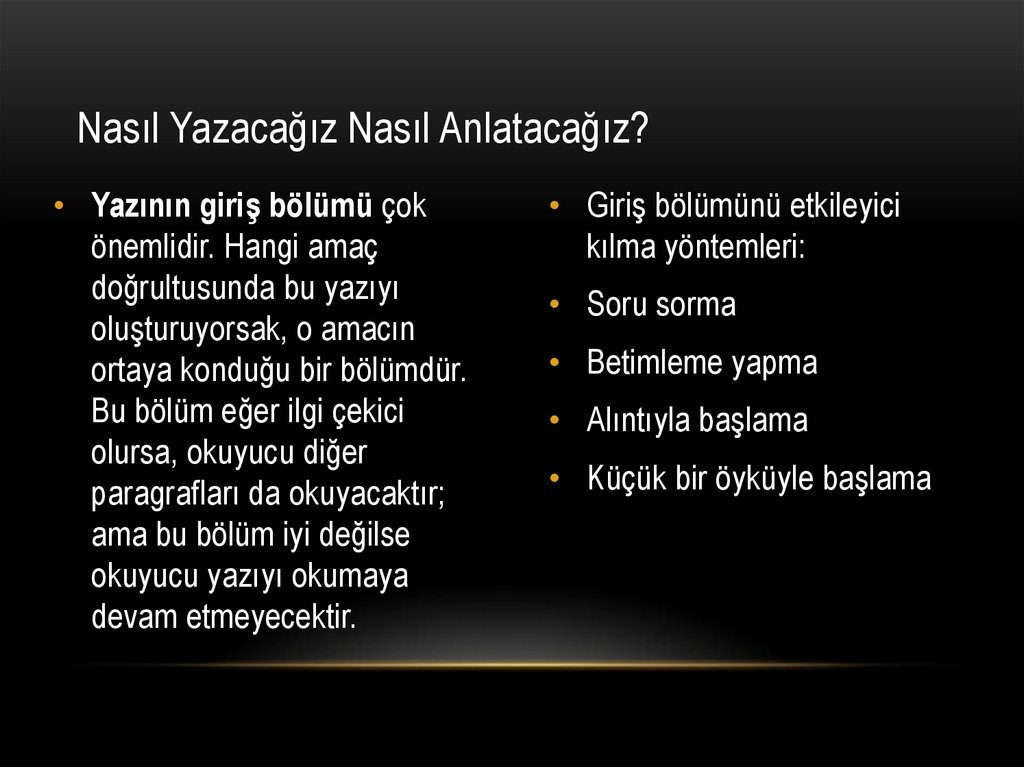 Nasıl Yazacağız Nasıl Anlatacağız?

• Yazının giriş bölümü çok önemlidir. Hangi amaç doğrultusunda bu yazıyı oluşturuyorsak, o amacın ortaya konduğu bir bölümdür. Bu bölüm eğer ilgi çekici olursa, okuyucu diğer paragrafları da okuyacaktır; ama bu bölüm iyi değilse okuyucu yazıyı okumaya devam etmeyecektir.

• Giriş bölümünü etkileyici kılma yöntemleri:
• Soru sorma
• Betimleme yapma
• Alıntıyla başlama
• Küçük bir öyküyle başlama